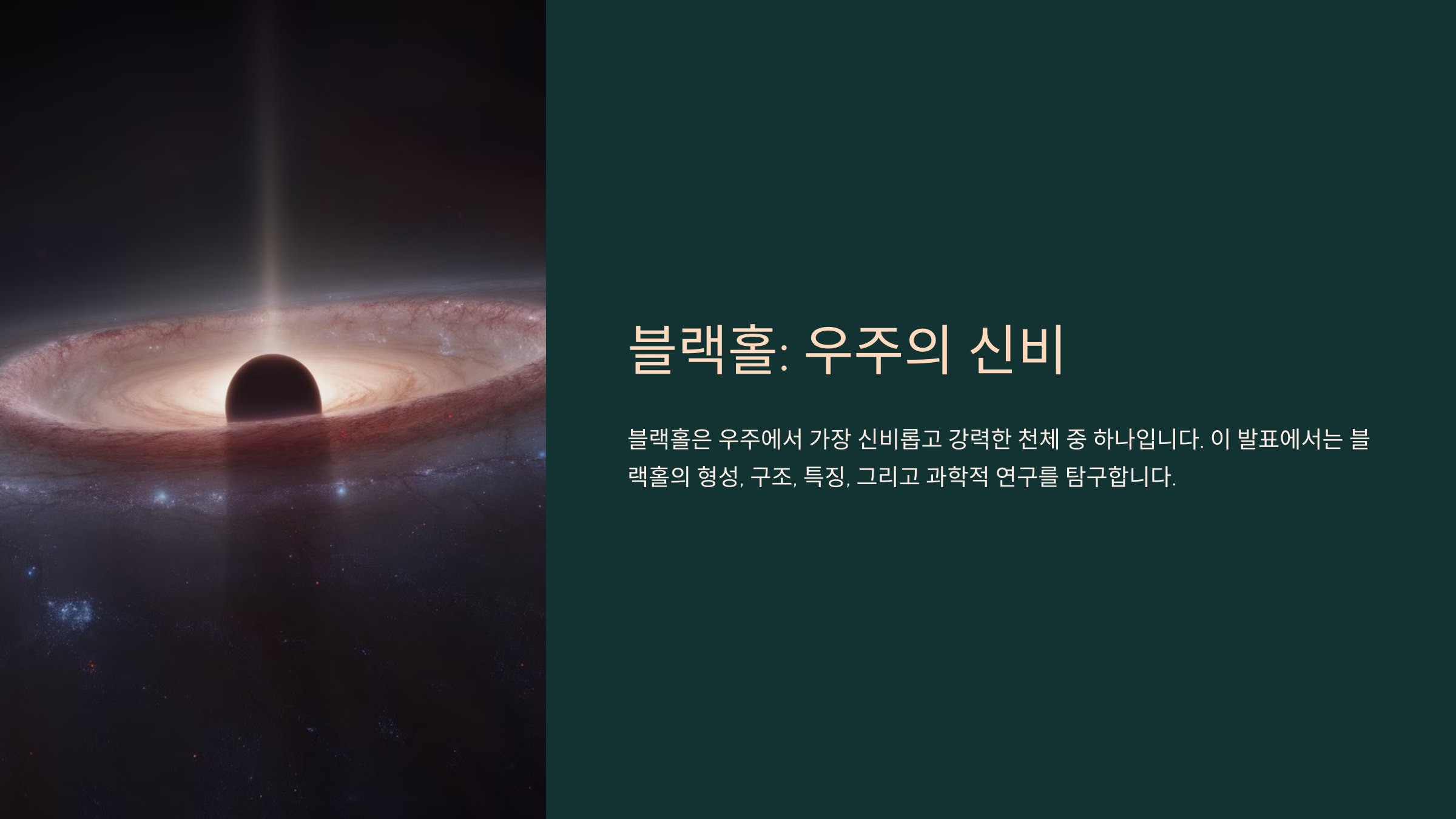 블랙홀: 우주의 신비

블랙홀은 우주에서 가장 신비롭고 강력한 천체 중 하나입니다. 이 발표에서는 블랙홀의 형성, 구조, 특징, 그리고 과학적 연구를 탐구합니다.